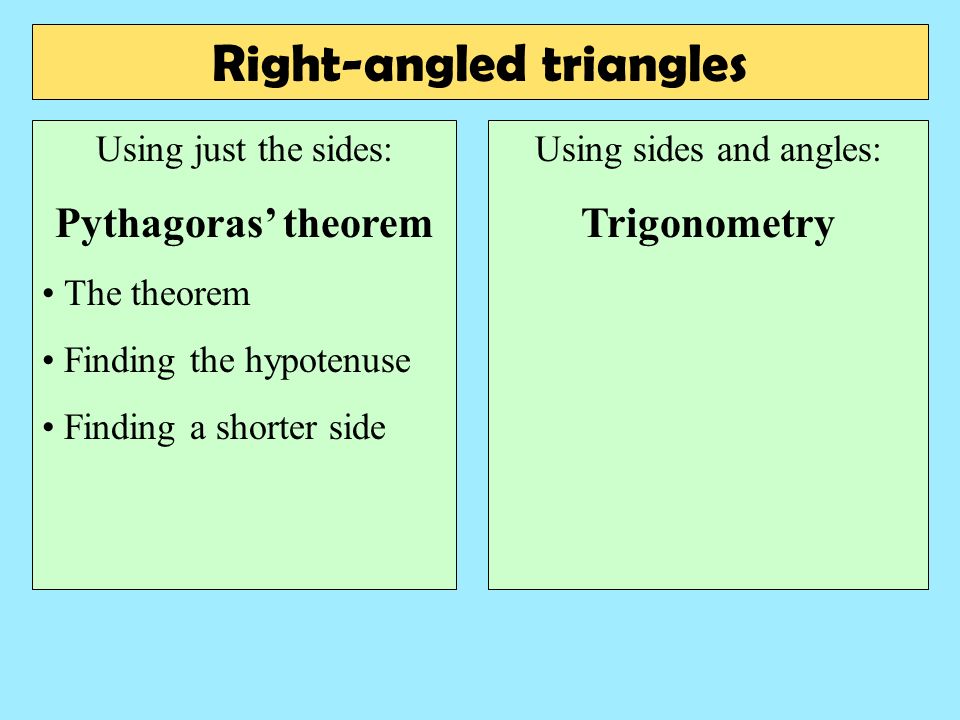 Right-angled triangles

Using just the sides:

Pythagoras' theorem

• The theorem

• Finding the hypotenuse

• Finding a shorter side

Using sides and angles:

Trigonometry